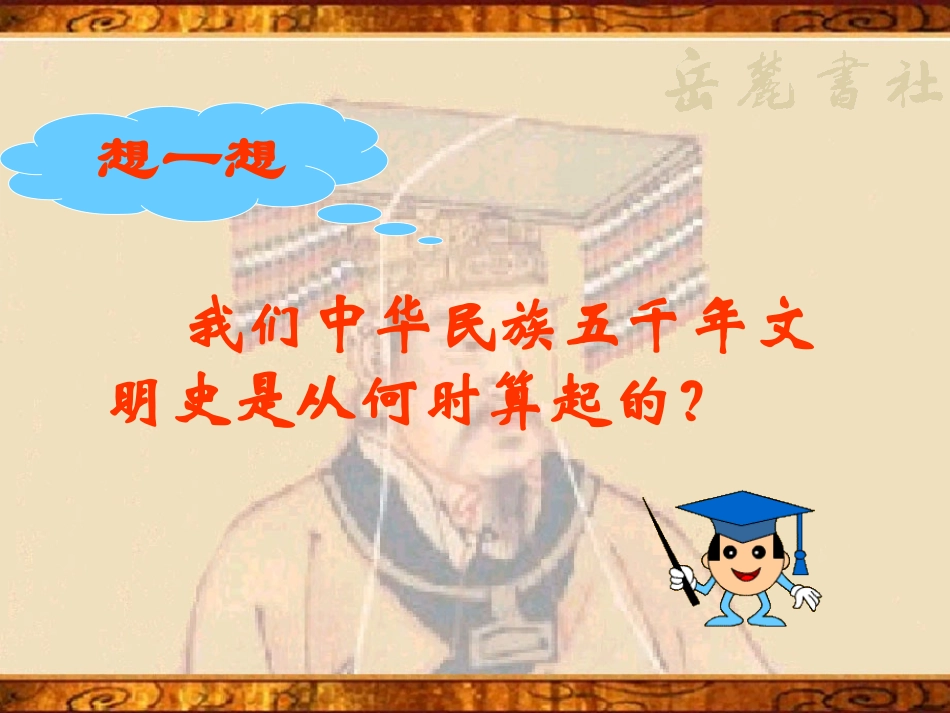 岳麓書社

想一想

我们中华民族五千年文明史是从何时算起的？